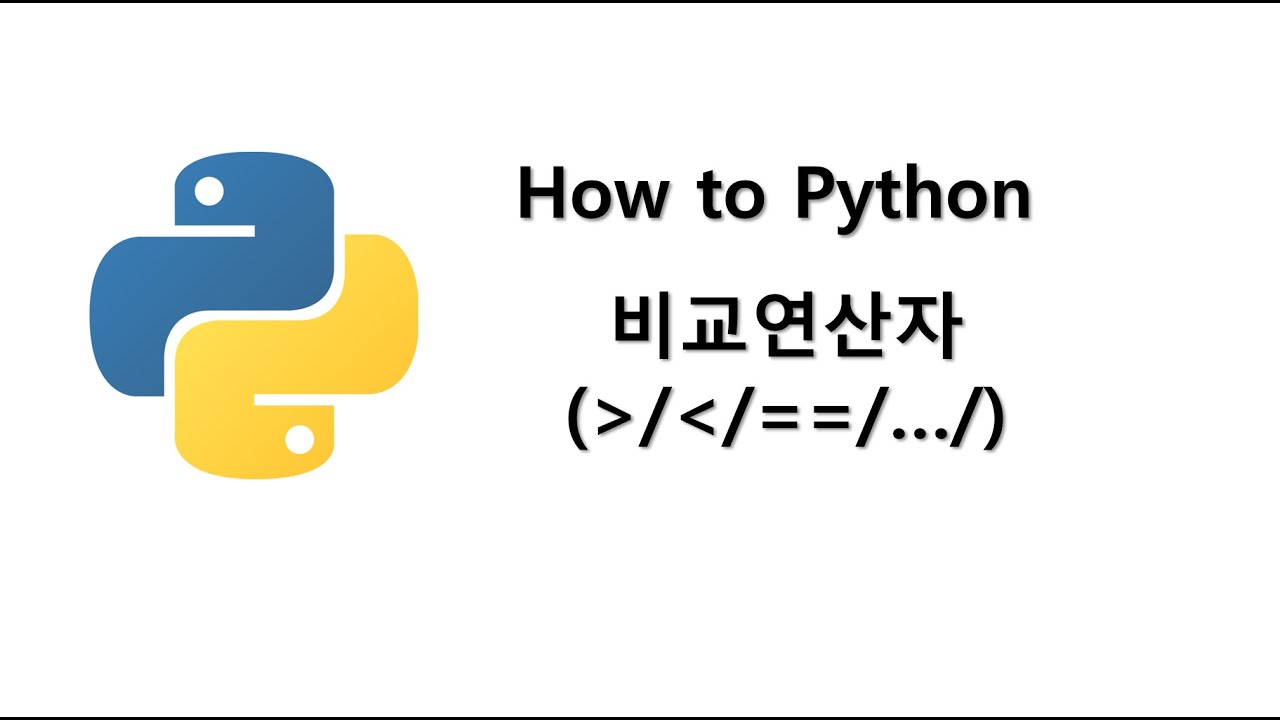 How to Python

비교연산자
(>/</==/.../)